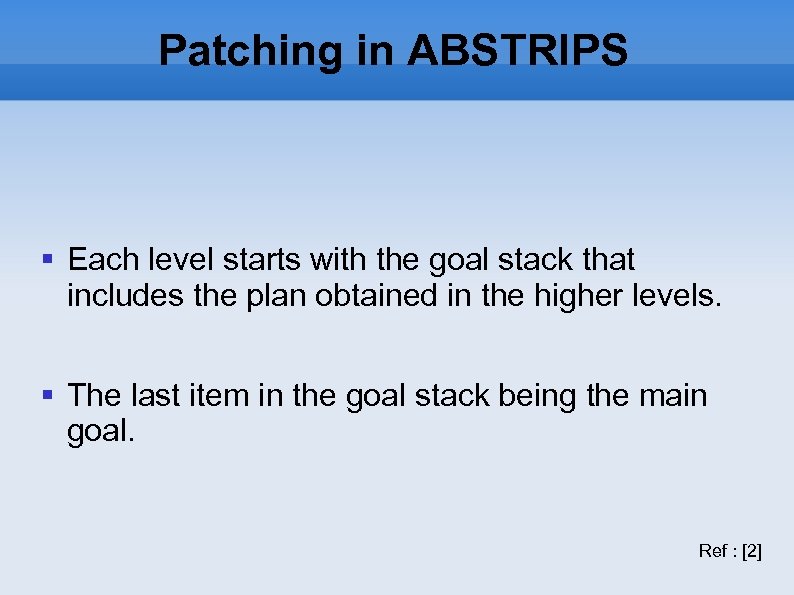 Patching in ABSTRIPS

▪ Each level starts with the goal stack that includes the plan obtained in the higher levels.

▪ The last item in the goal stack being the main goal.

Ref : [2]